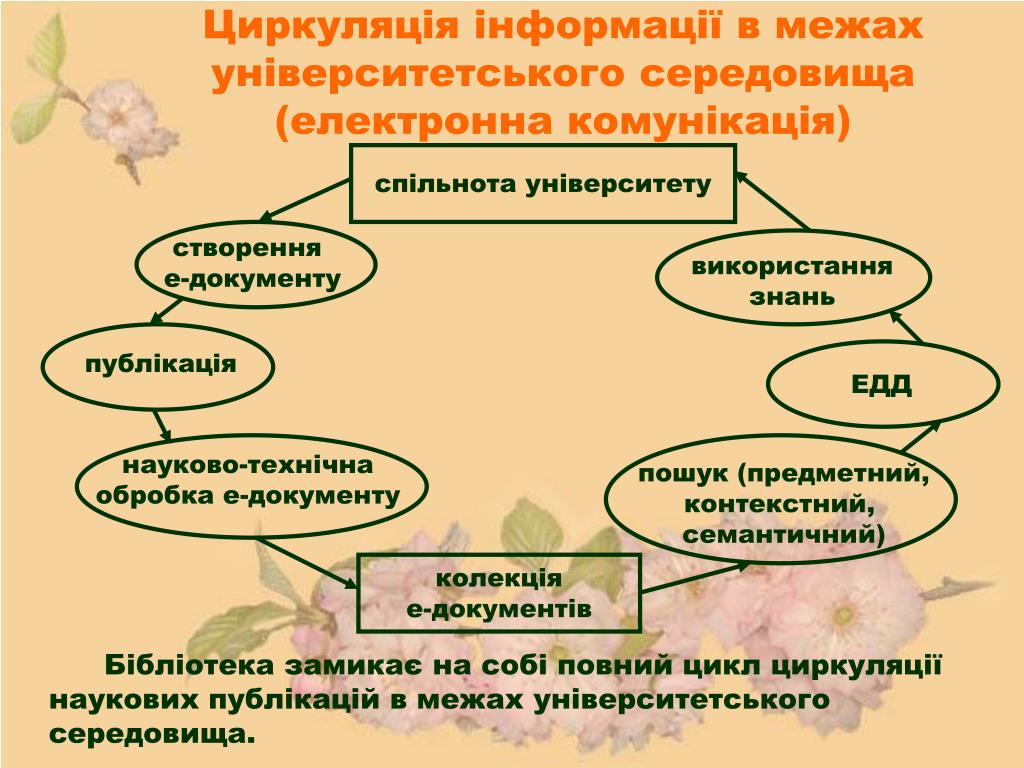 Циркуляція інформації в межах університетського середовища (електронна комунікація)

спільнота університету

створення е-документу

публікація

науково-технічна обробка е-документу

колекція е-документів

пошук (предметний, контекстний, семантичний)

ЕДД

використання знань

Бібліотека замикає на собі повний цикл циркуляції наукових публікацій в межах університетського середовища.